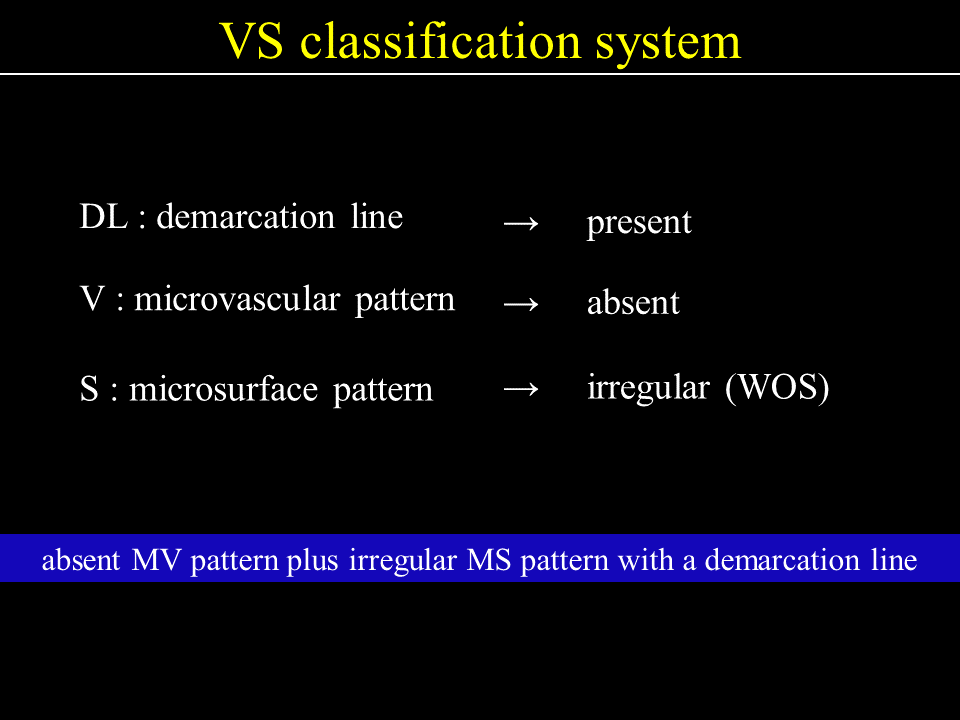 VS classification system

DL : demarcation line → present

V : microvascular pattern → absent

S : microsurface pattern → irregular (WOS)

absent MV pattern plus irregular MS pattern with a demarcation line